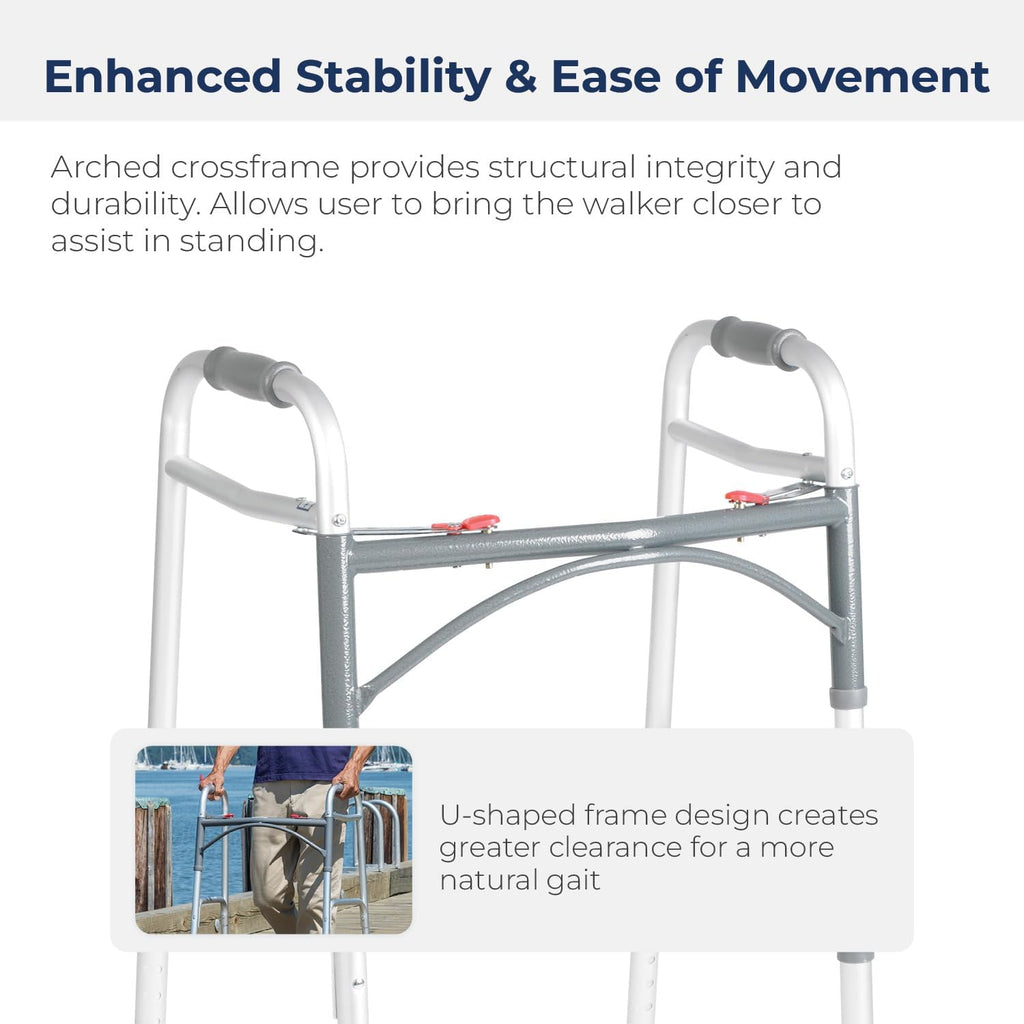 Enhanced Stability & Ease of Movement

Arched crossframe provides structural integrity and durability. Allows user to bring the walker closer to assist in standing.

U-shaped frame design creates greater clearance for a more natural gait